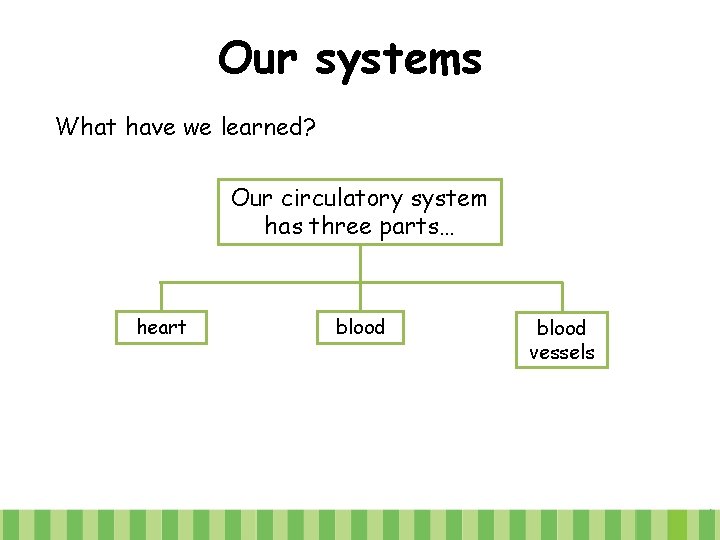 Our systems

What have we learned?

Our circulatory system has three parts…

heart

blood

blood vessels